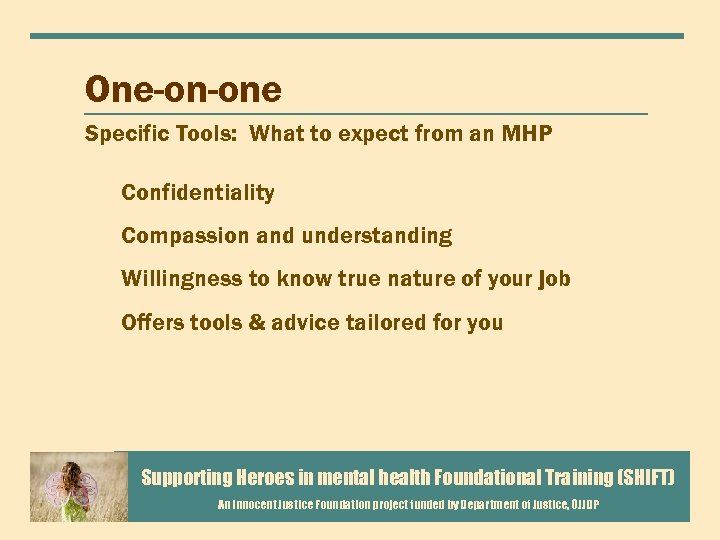 One-on-one

Specific Tools: What to expect from an MHP

Confidentiality

Compassion and understanding

Willingness to know true nature of your job

Offers tools & advice tailored for you

Supporting Heroes in mental health Foundational Training (SHIFT)

An Innocent Justice Foundation project funded by Department of Justice, OJJDP